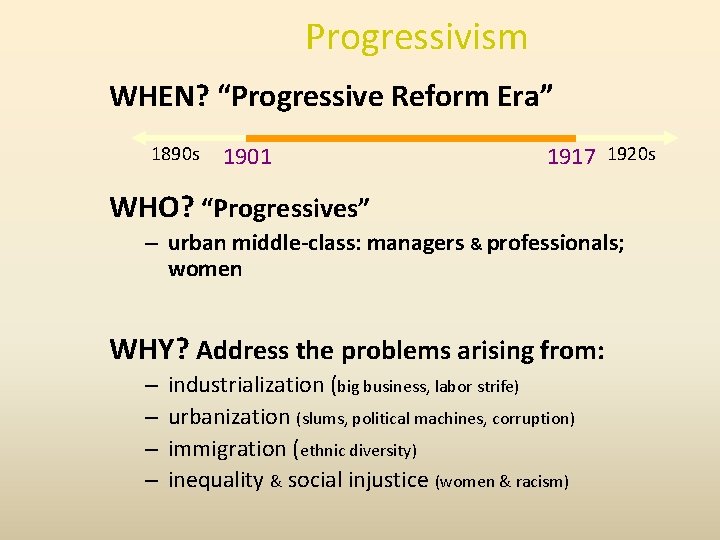 Progressivism

WHEN? “Progressive Reform Era”

1890s 1901 1917 1920s

WHO? “Progressives”

– urban middle-class: managers & professionals; women

WHY? Address the problems arising from:

– industrialization (big business, labor strife)
– urbanization (slums, political machines, corruption)
– immigration (ethnic diversity)
– inequality & social injustice (women & racism)